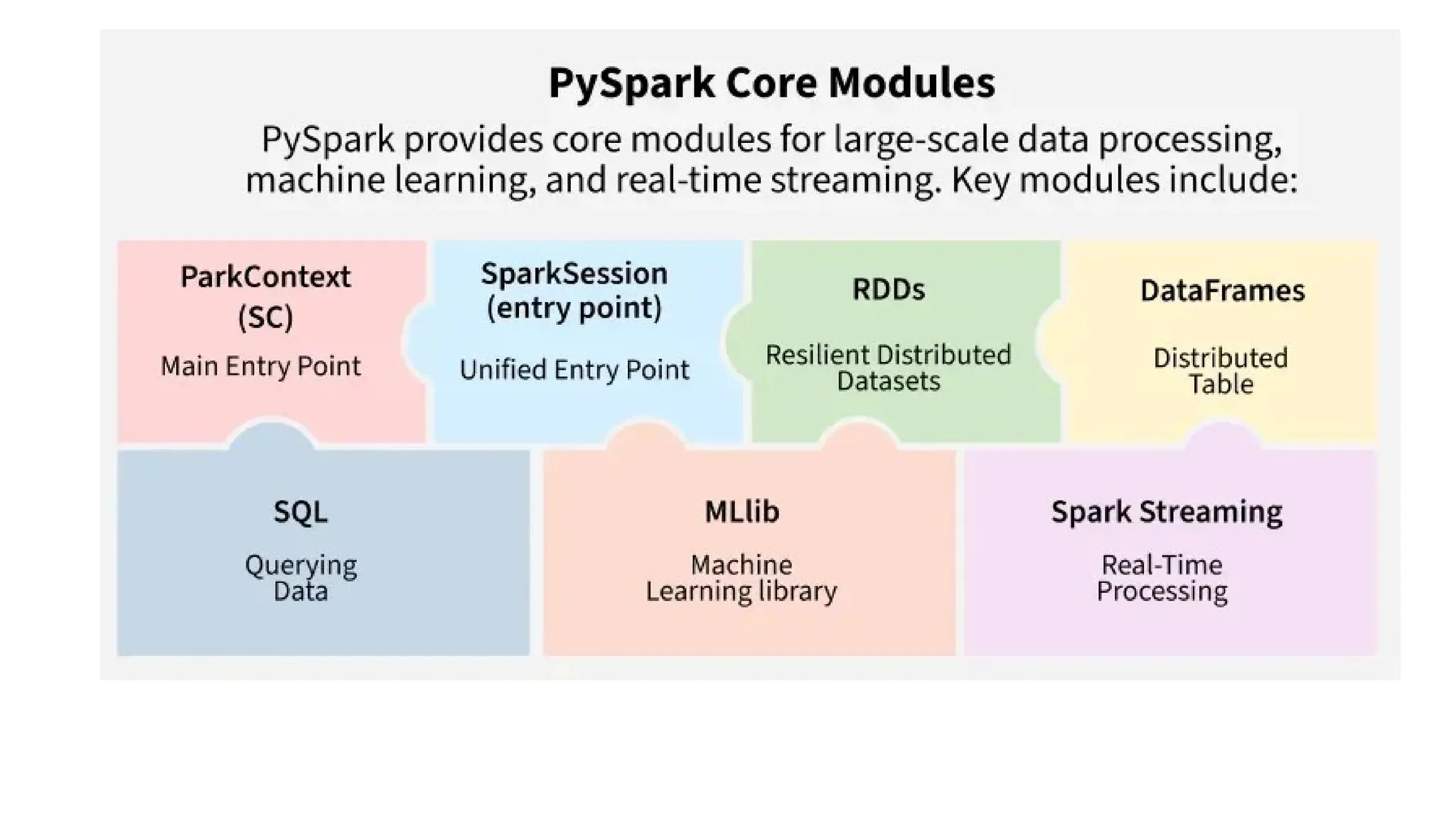 PySpark Core Modules

PySpark provides core modules for large-scale data processing, machine learning, and real-time streaming. Key modules include:

ParkContext (SC)

Main Entry Point

SparkSession (entry point)

Unified Entry Point

RDDs

Resilient Distributed Datasets

DataFrames

Distributed Table

SQL

Querying Data

MLlib

Machine Learning library

Spark Streaming

Real-Time Processing